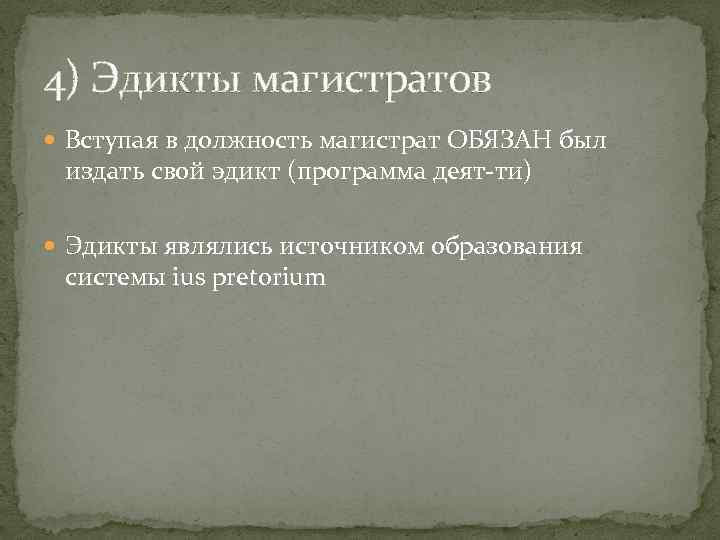 4) Эдикты магистратов

Вступая в должность магистрат ОБЯЗАН был издать свой эдикт (программа деят-ти)

Эдикты являлись источником образования системы ius pretorium